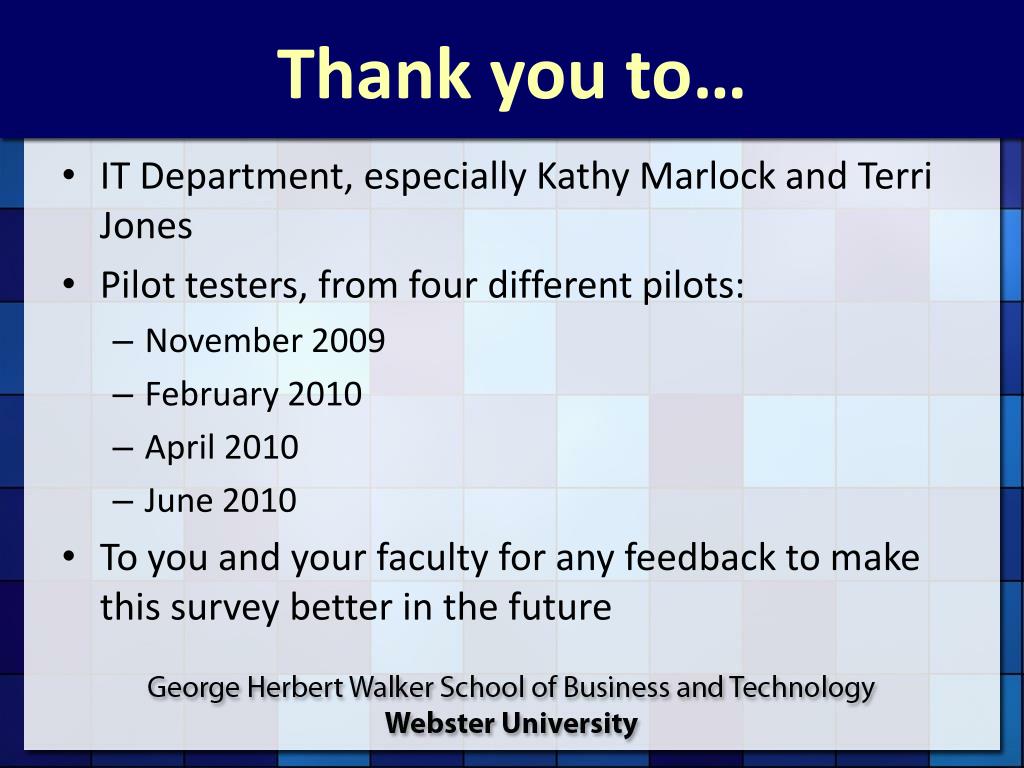 Thank you to…

• IT Department, especially Kathy Marlock and Terri Jones
• Pilot testers, from four different pilots:
– November 2009
– February 2010
– April 2010
– June 2010
• To you and your faculty for any feedback to make this survey better in the future

George Herbert Walker School of Business and Technology
Webster University